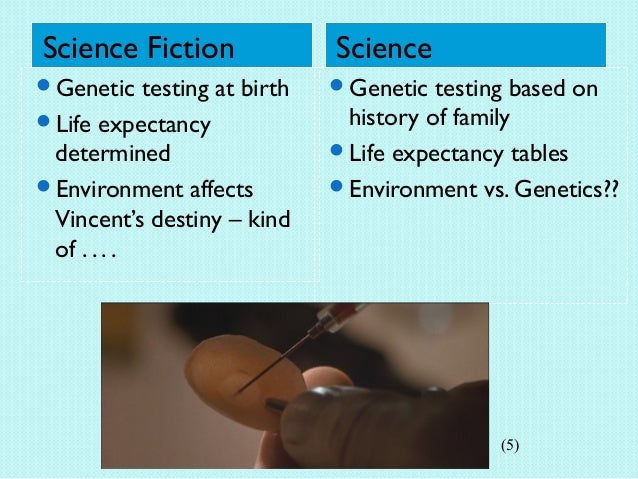 Science Fiction

- Genetic testing at birth
- Life expectancy determined
- Environment affects Vincent's destiny – kind of . . . .

Science

- Genetic testing based on history of family
- Life expectancy tables
- Environment vs. Genetics??

(5)